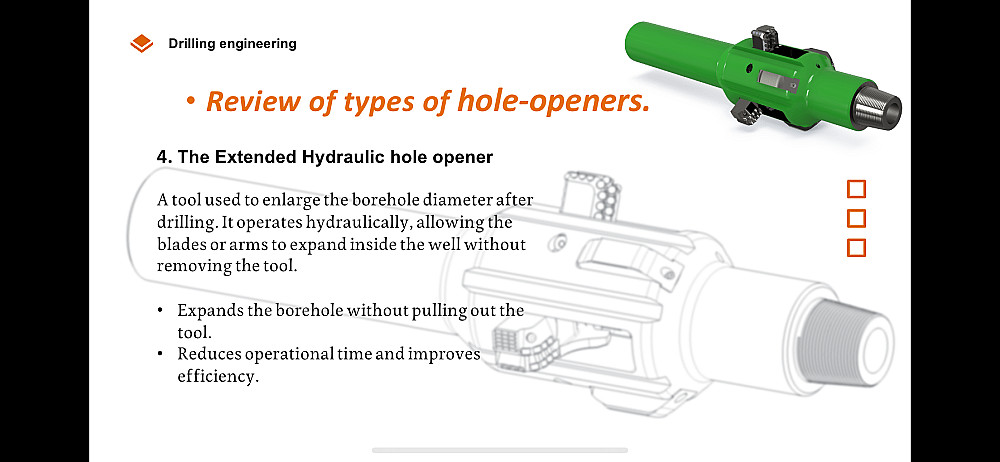 Drilling engineering

• Review of types of hole-openers.

4. The Extended Hydraulic hole opener

A tool used to enlarge the borehole diameter after drilling. It operates hydraulically, allowing the blades or arms to expand inside the well without removing the tool.

• Expands the borehole without pulling out the tool.
• Reduces operational time and improves efficiency.